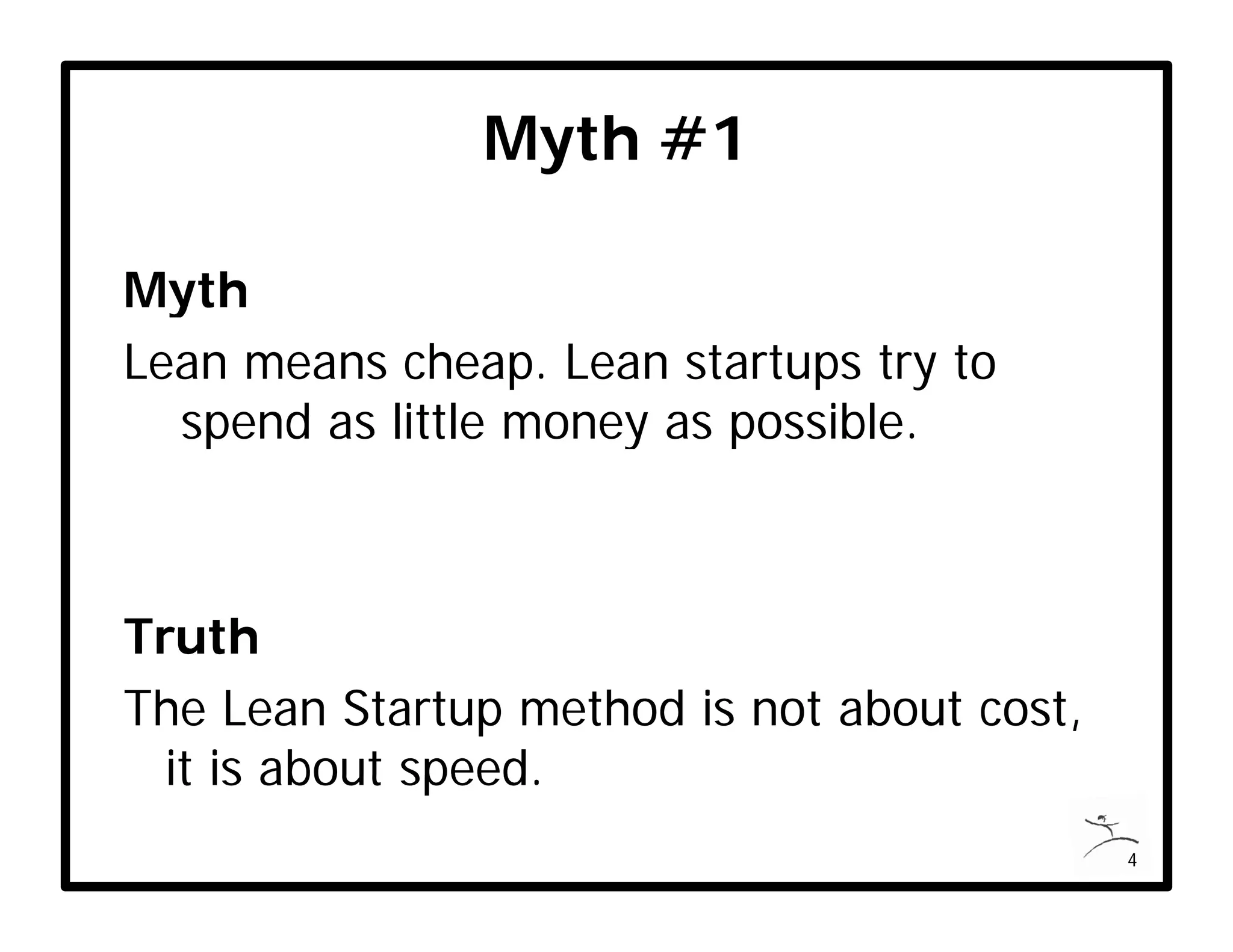 Myth #1

Myth

Lean means cheap. Lean startups try to spend as little money as possible.

Truth

The Lean Startup method is not about cost, it is about speed.

4